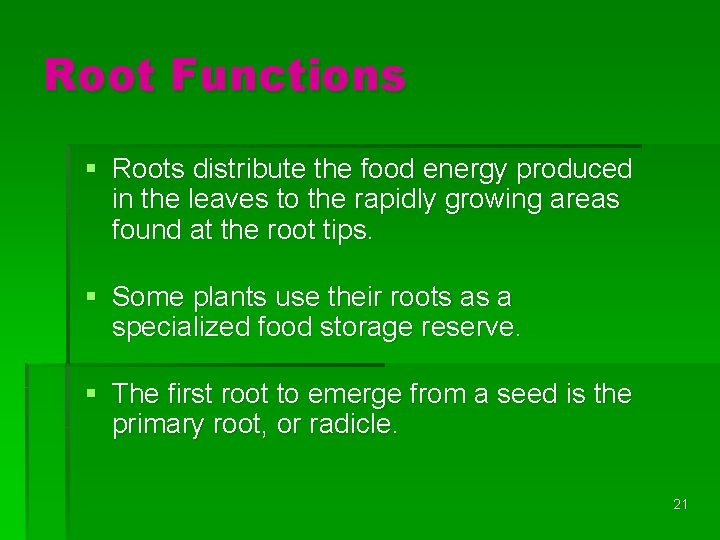 Root Functions

▪ Roots distribute the food energy produced in the leaves to the rapidly growing areas found at the root tips.

▪ Some plants use their roots as a specialized food storage reserve.

▪ The first root to emerge from a seed is the primary root, or radicle.

21